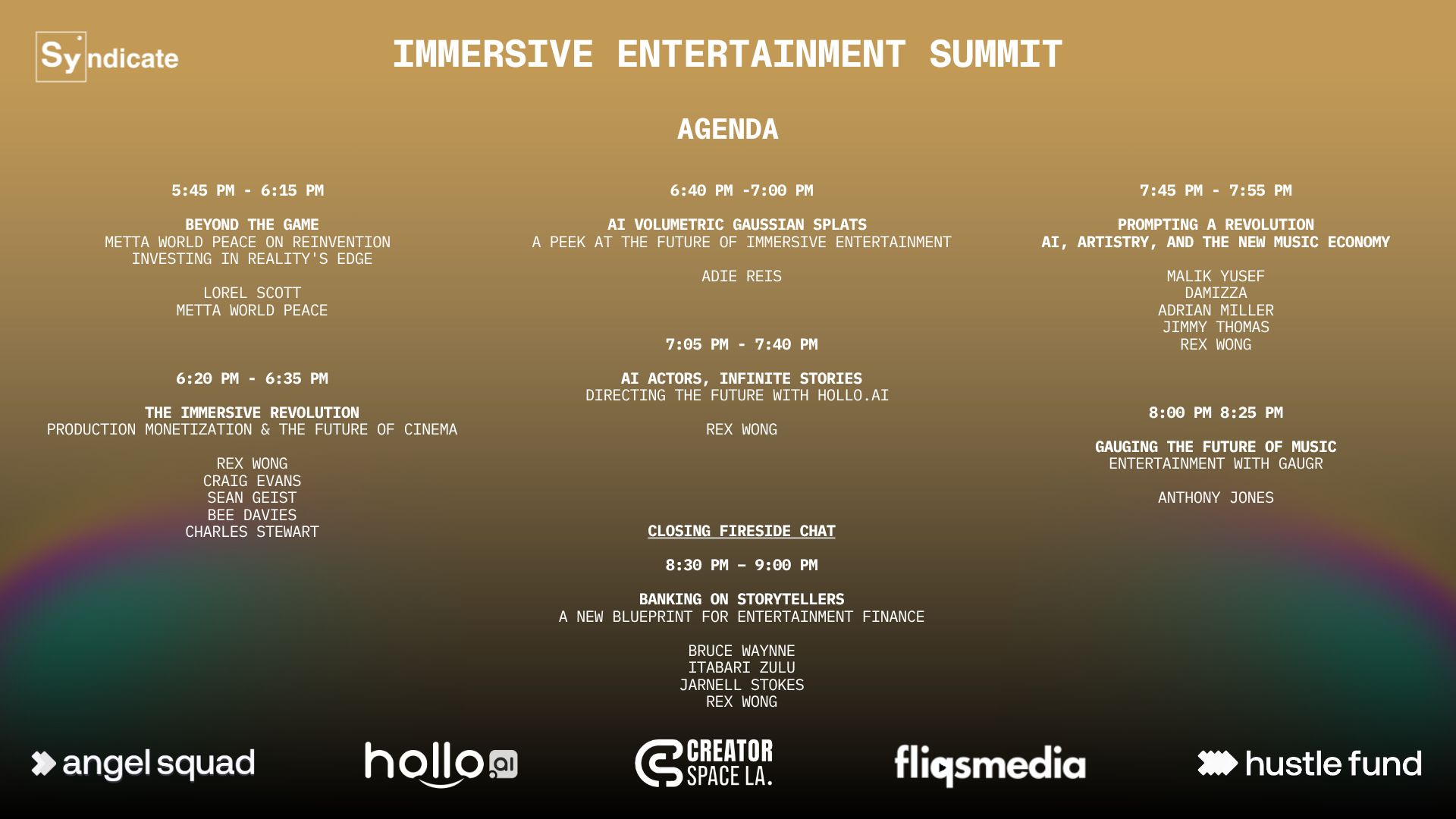 Syndicate

IMMERSIVE ENTERTAINMENT SUMMIT

AGENDA

5:45 PM - 6:15 PM

BEYOND THE GAME
METTA WORLD PEACE ON REINVENTION
INVESTING IN REALITY'S EDGE

LOREL SCOTT
METTA WORLD PEACE

6:20 PM - 6:35 PM

THE IMMERSIVE REVOLUTION
PRODUCTION MONETIZATION & THE FUTURE OF CINEMA

REX WONG
CRAIG EVANS
SEAN GEIST
BEE DAVIES
CHARLES STEWART

6:40 PM -7:00 PM

AI VOLUMETRIC GAUSSIAN SPLATS
A PEEK AT THE FUTURE OF IMMERSIVE ENTERTAINMENT

ADIE REIS

7:05 PM - 7:40 PM

AI ACTORS, INFINITE STORIES
DIRECTING THE FUTURE WITH HOLLO.AI

REX WONG

CLOSING FIRESIDE CHAT

8:30 PM – 9:00 PM

BANKING ON STORYTELLERS
A NEW BLUEPRINT FOR ENTERTAINMENT FINANCE

BRUCE WAYNNE
ITABARI ZULU
JARNELL STOKES
REX WONG

7:45 PM - 7:55 PM

PROMPTING A REVOLUTION
AI, ARTISTRY, AND THE NEW MUSIC ECONOMY

MALIK YUSEF
DAMIZZA
ADRIAN MILLER
JIMMY THOMAS
REX WONG

8:00 PM 8:25 PM

GAUGING THE FUTURE OF MUSIC
ENTERTAINMENT WITH GAUGR

ANTHONY JONES

angel squad hollo.ai CREATOR SPACE LA. fliqsmedia hustle fund